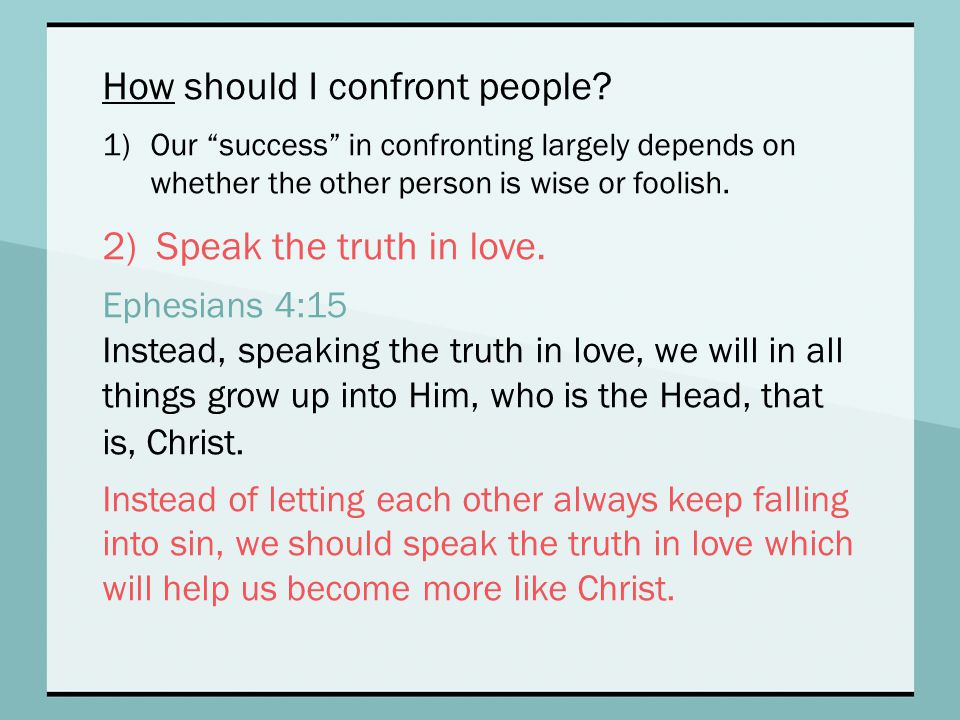 How should I confront people?

1) Our “success” in confronting largely depends on whether the other person is wise or foolish.

2) Speak the truth in love.

Ephesians 4:15
Instead, speaking the truth in love, we will in all things grow up into Him, who is the Head, that is, Christ.

Instead of letting each other always keep falling into sin, we should speak the truth in love which will help us become more like Christ.